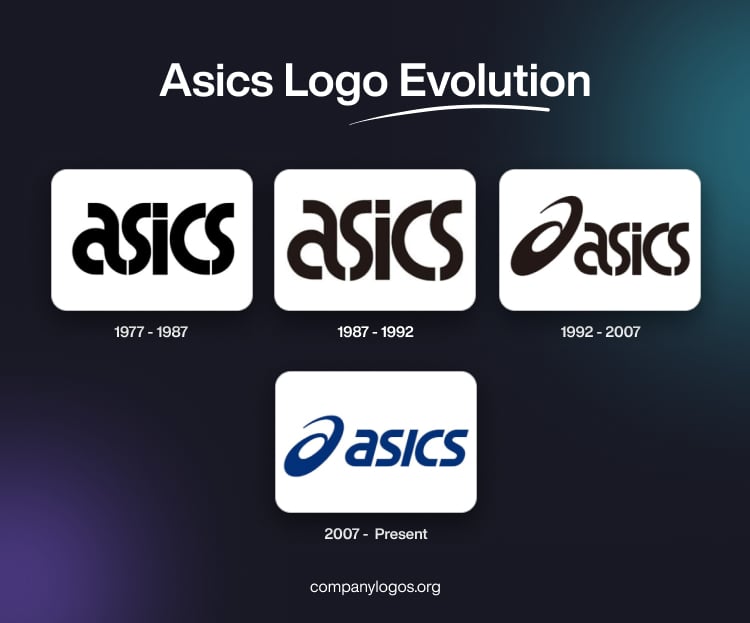 Asics Logo Evolution

asics

1977 - 1987

asics

1987 - 1992

asics

1992 - 2007

asics

2007 - Present

companylogos.org